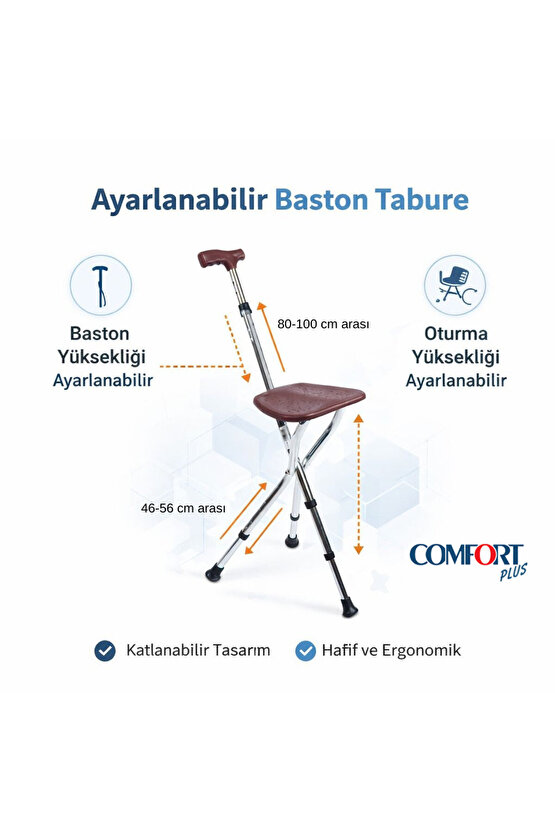 Ayarlanabilir Baston Tabure

Baston Yüksekliği Ayarlanabilir

80-100 cm arası

Oturma Yüksekliği Ayarlanabilir

46-56 cm arası

COMFORT PLUS

Katlanabilir Tasarım

Hafif ve Ergonomik